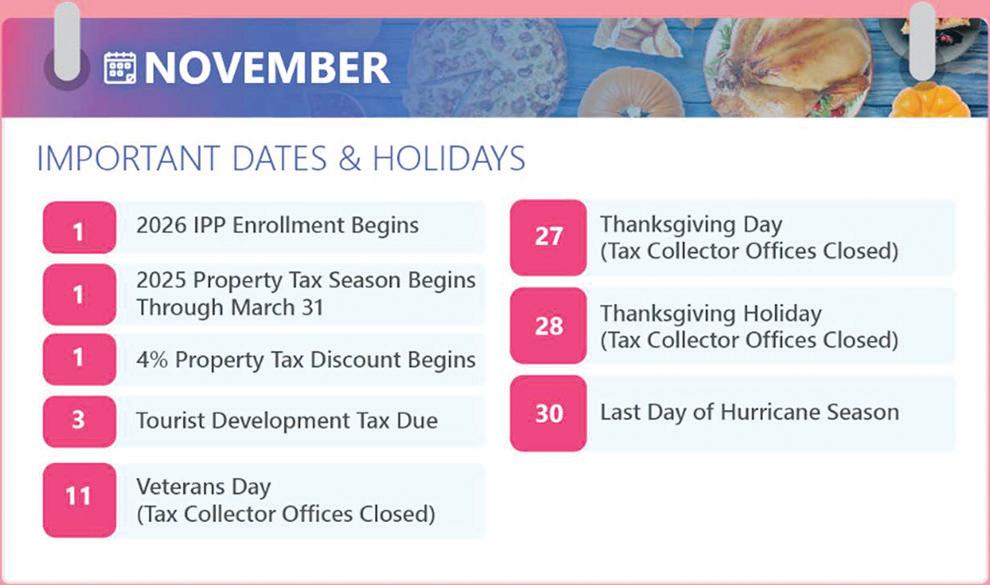 NOVEMBER

IMPORTANT DATES & HOLIDAYS

1 2026 IPP Enrollment Begins

1 2025 Property Tax Season Begins Through March 31

1 4% Property Tax Discount Begins

3 Tourist Development Tax Due

11 Veterans Day (Tax Collector Offices Closed)

27 Thanksgiving Day (Tax Collector Offices Closed)

28 Thanksgiving Holiday (Tax Collector Offices Closed)

30 Last Day of Hurricane Season